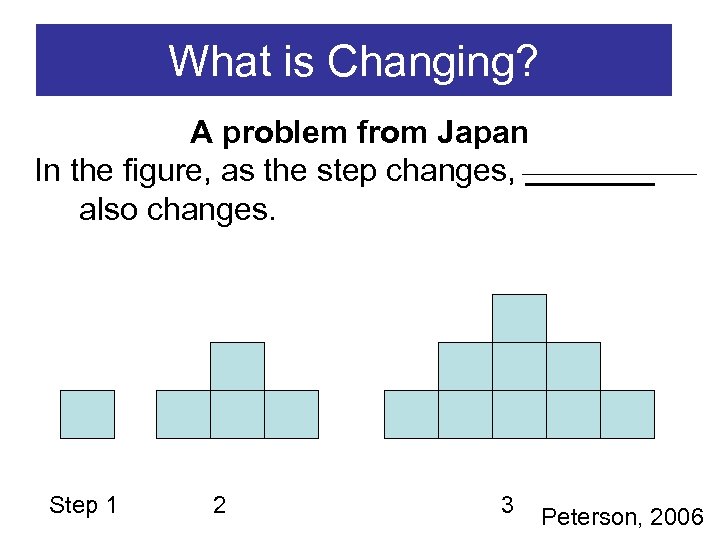 What is Changing?

A problem from Japan

In the figure, as the step changes, ________ also changes.

Step 1

2

3

Peterson, 2006